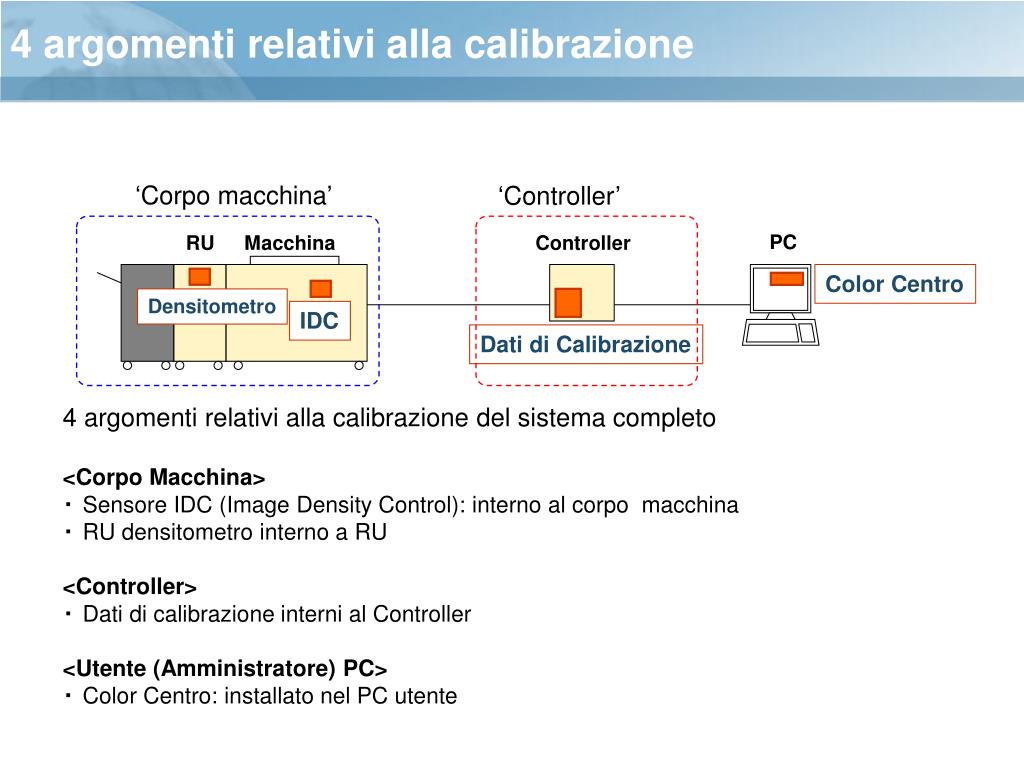 4 argomenti relativi alla calibrazione

‘Corpo macchina’

‘Controller’

RU

Macchina

Controller

PC

Densitometro

IDC

Dati di Calibrazione

Color Centro

4 argomenti relativi alla calibrazione del sistema completo

<Corpo Macchina>
・Sensore IDC (Image Density Control): interno al corpo macchina
・RU densitometro interno a RU

<Controller>
・Dati di calibrazione interni al Controller

<Utente (Amministratore) PC>
・Color Centro: installato nel PC utente